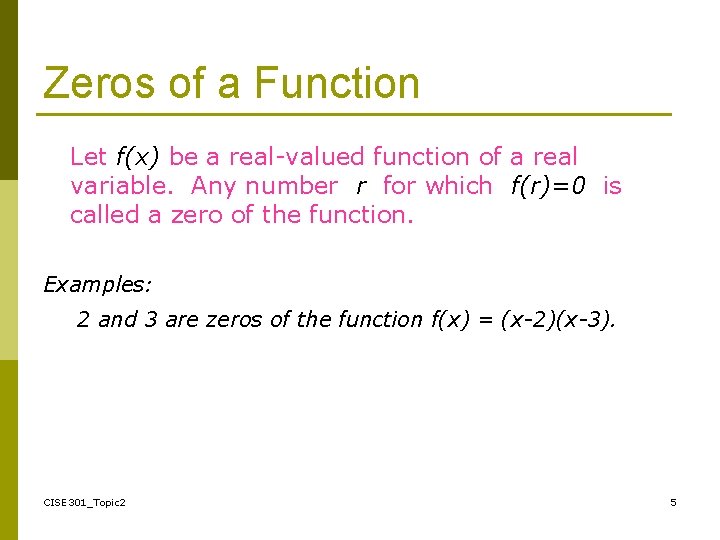 Zeros of a Function

Let $f(x)$ be a real-valued function of a real variable. Any number $r$ for which $f(r)=0$ is called a zero of the function.

Examples:

2 and 3 are zeros of the function $f(x) = (x-2)(x-3)$.

CISE301_Topic2

5